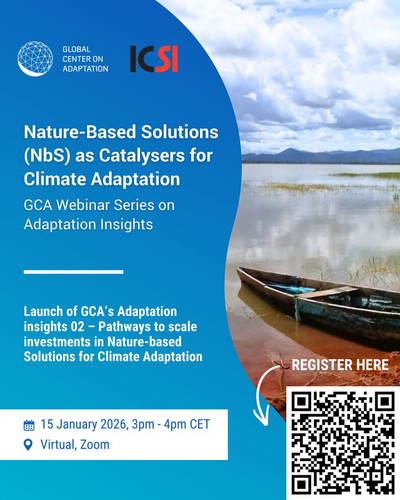 GLOBAL CENTER ON ADAPTATION

ICSI

Nature-Based Solutions (NbS) as Catalysers for Climate Adaptation

GCA Webinar Series on Adaptation Insights

Launch of GCA's Adaptation insights 02 – Pathways to scale investments in Nature-based Solutions for Climate Adaptation

REGISTER HERE

15 January 2026, 3pm - 4pm CET

Virtual, Zoom